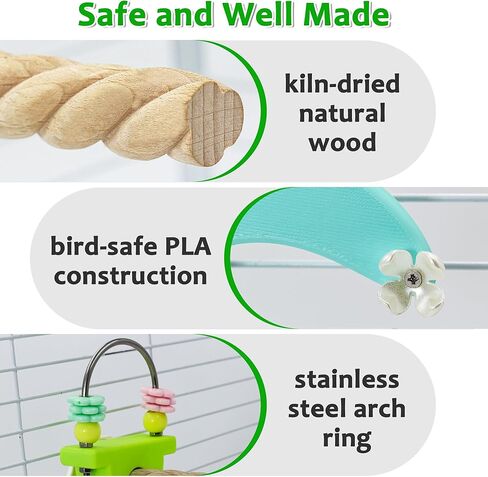 Safe and Well Made

kiln-dried natural wood

bird-safe PLA construction

stainless steel arch ring